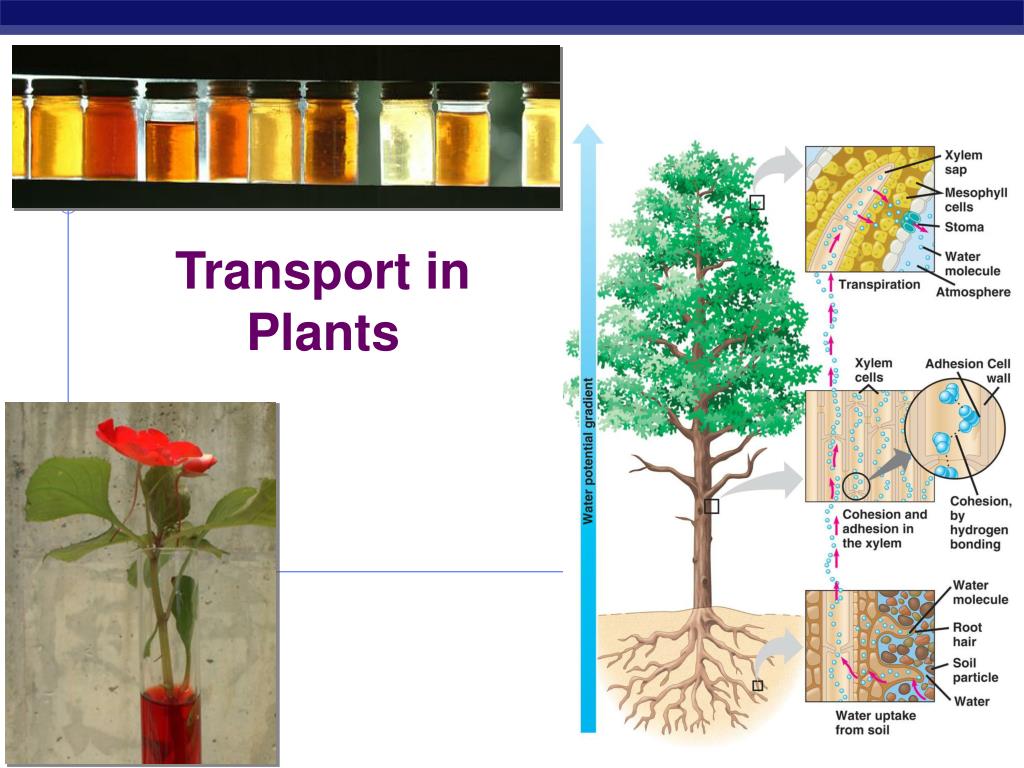 Transport in Plants

Water potential gradient

Xylem sap

Mesophyll cells

Stoma

Water molecule

Transpiration

Atmosphere

Xylem cells

Adhesion

Cell wall

Cohesion and adhesion in the xylem

Cohesion, by hydrogen bonding

Water molecule

Root hair

Soil particle

Water

Water uptake from soil